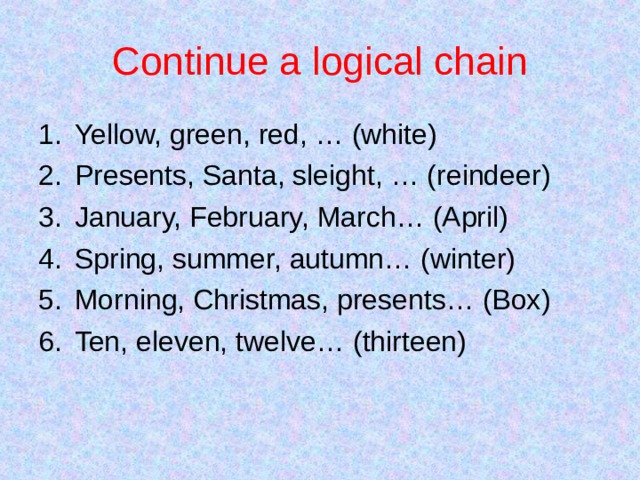 Continue a logical chain

1. Yellow, green, red, … (white)
2. Presents, Santa, sleight, … (reindeer)
3. January, February, March… (April)
4. Spring, summer, autumn… (winter)
5. Morning, Christmas, presents… (Box)
6. Ten, eleven, twelve… (thirteen)